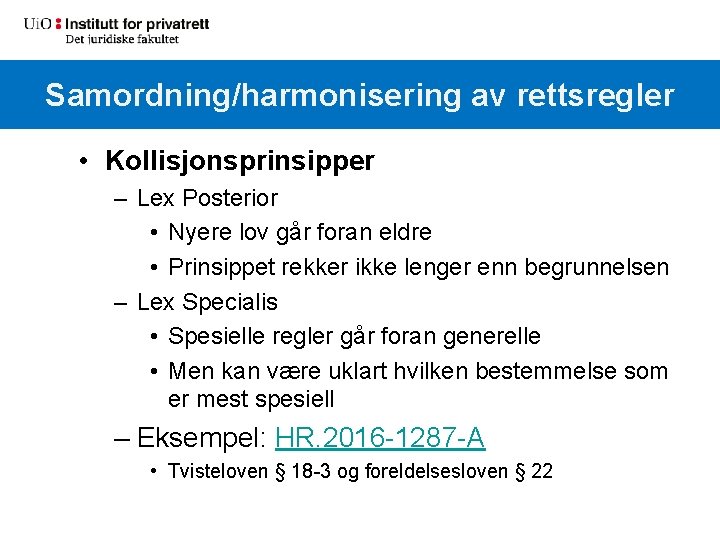 UiO : Institutt for privatrett
Det juridiske fakultet

Samordning/harmonisering av rettsregler

• Kollisjonsprinsipper
– Lex Posterior
• Nyere lov går foran eldre
• Prinsippet rekker ikke lenger enn begrunnelsen
– Lex Specialis
• Spesielle regler går foran generelle
• Men kan være uklart hvilken bestemmelse som er mest spesiell
– Eksempel: HR.2016-1287-A
• Tvisteloven § 18-3 og foreldelsesloven § 22